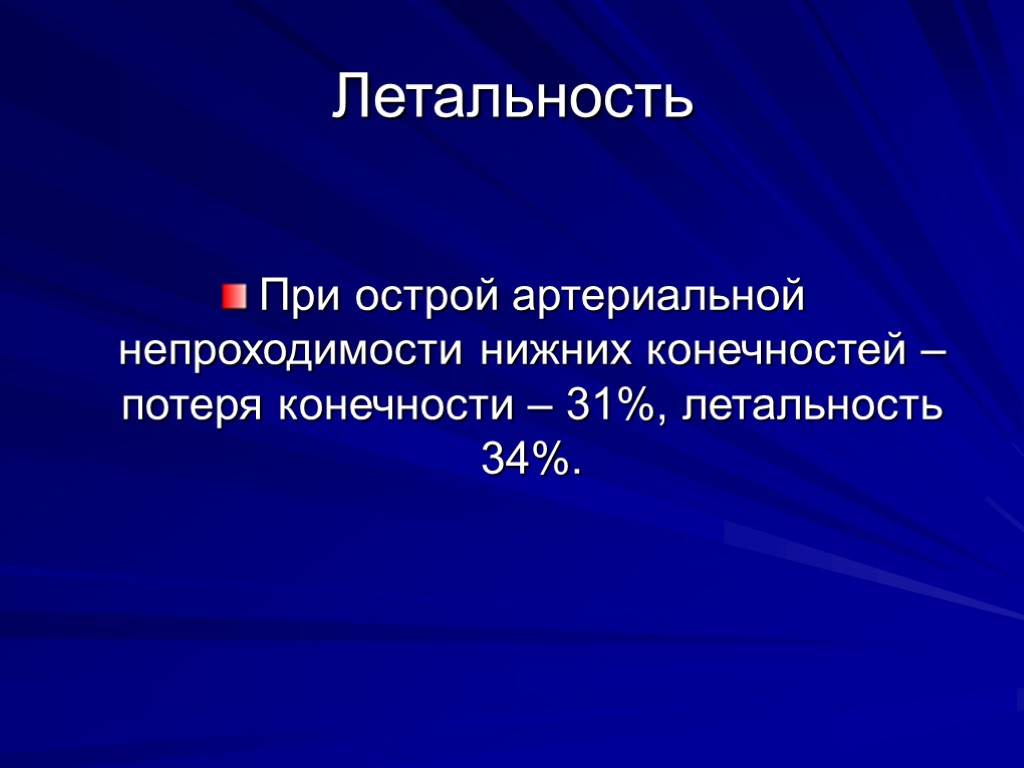 Летальность

При острой артериальной непроходимости нижних конечностей – потеря конечности – 31%, летальность 34%.